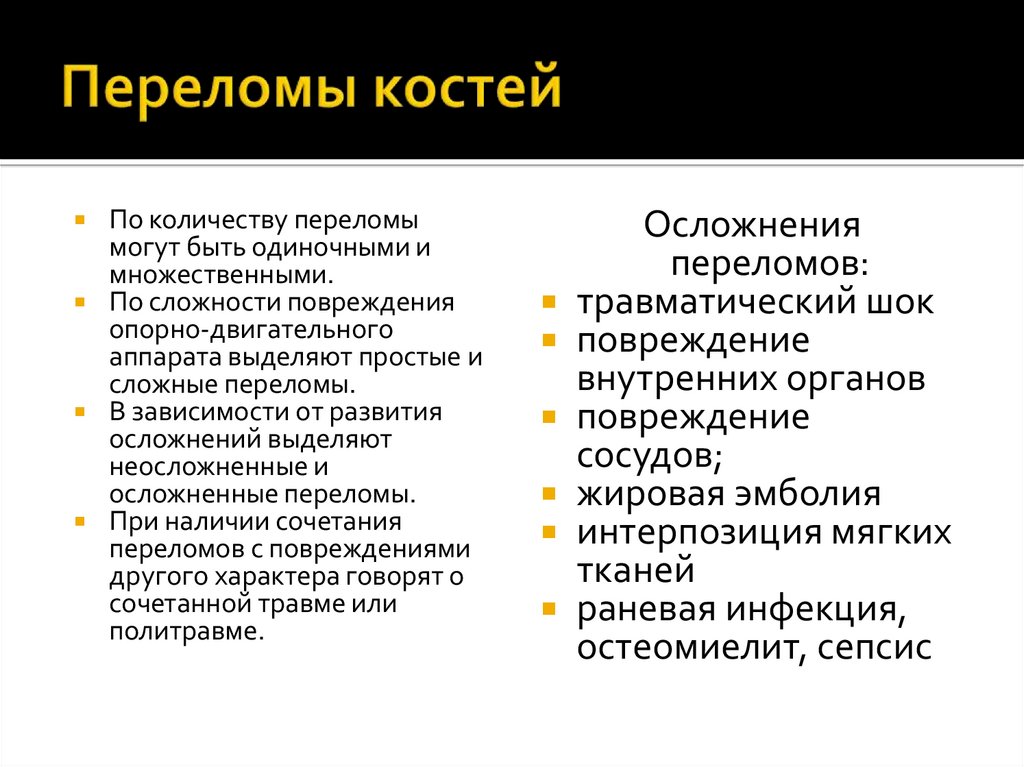 Переломы костей

- По количеству переломы могут быть одиночными и множественными.
- По сложности повреждения опорно-двигательного аппарата выделяют простые и сложные переломы.
- В зависимости от развития осложнений выделяют неосложненные и осложненные переломы.
- При наличии сочетания переломов с повреждениями другого характера говорят о сочетанной травме или политравме.

Осложнения переломов:
- травматический шок
- повреждение внутренних органов
- повреждение сосудов;
- жировая эмболия
- интерпозиция мягких тканей
- раневая инфекция, остеомиелит, сепсис